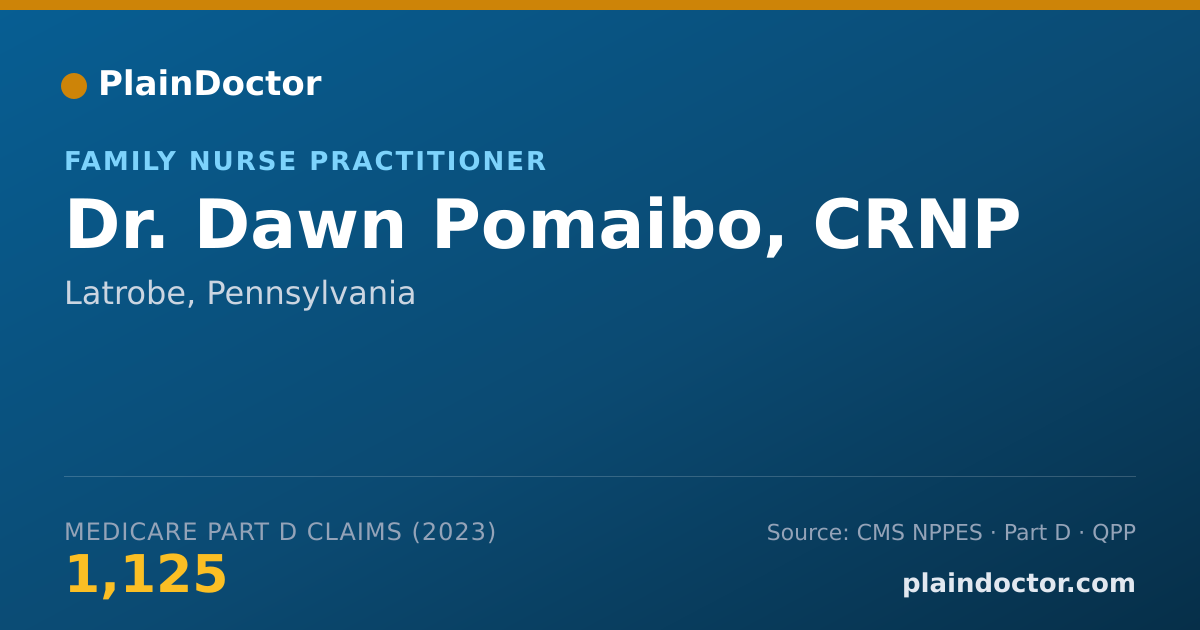 PlainDoctor

FAMILY NURSE PRACTITIONER

Dr. Dawn Pomaibo, CRNP

Latrobe, Pennsylvania

MEDICARE PART D CLAIMS (2023)

1,125

Source: CMS NPPES · Part D · QPP

plaindoctor.com